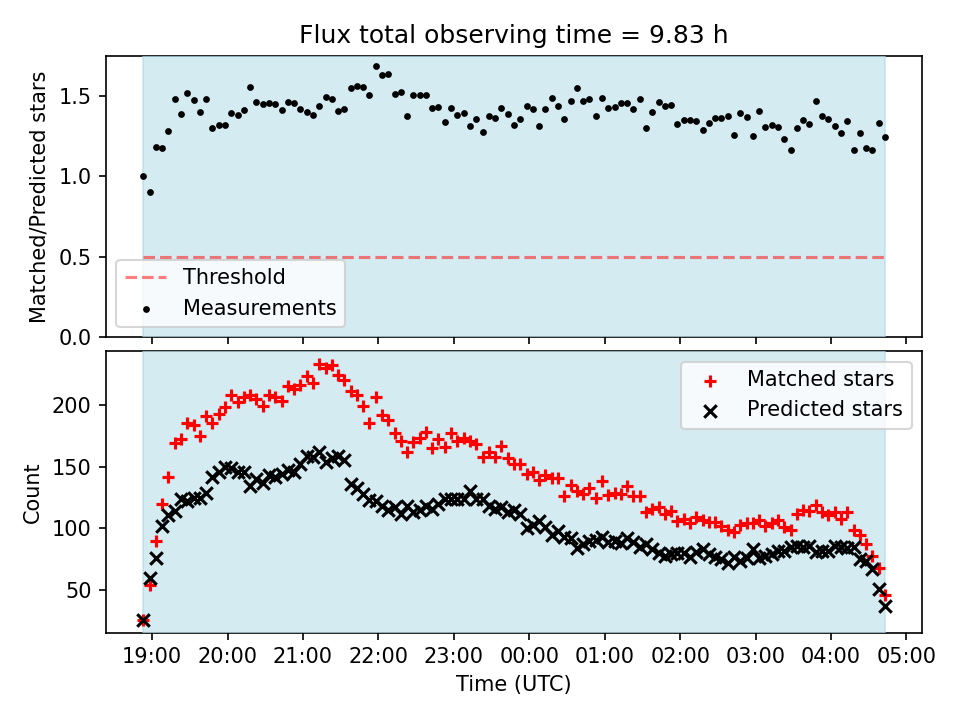 Flux total observing time = 9.83 h

Matched/Predicted stars

1.5
1.0
0.5
0.0

Threshold
Measurements

Count

200
150
100
50

Matched stars
Predicted stars

19:00 20:00 21:00 22:00 23:00 00:00 01:00 02:00 03:00 04:00 05:00

Time (UTC)